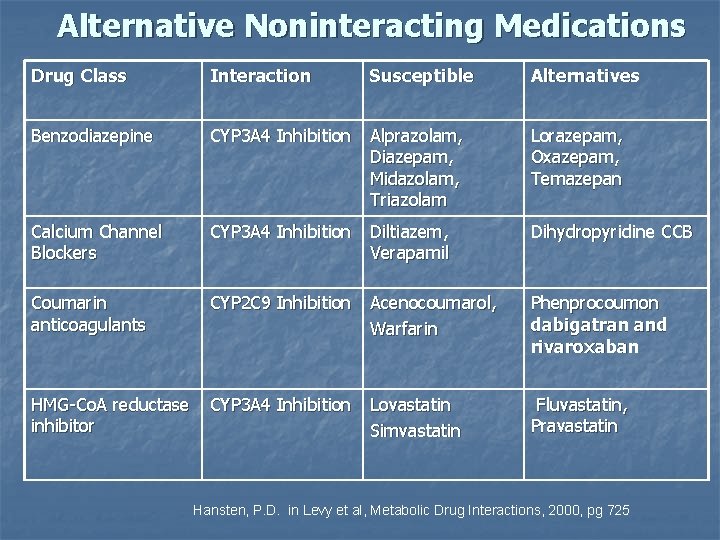 Alternative Noninteracting Medications

| Drug Class | Interaction | Susceptible | Alternatives |
|---|---|---|---|
| Benzodiazepine | CYP3A4 Inhibition | Alprazolam, Diazepam, Midazolam, Triazolam | Lorazepam, Oxazepam, Temazepan |
| Calcium Channel Blockers | CYP3A4 Inhibition | Diltiazem, Verapamil | Dihydropyridine CCB |
| Coumarin anticoagulants | CYP2C9 Inhibition | Acenocoumarol, Warfarin | Phenprocoumon dabigatran and rivaroxaban |
| HMG-CoA reductase inhibitor | CYP3A4 Inhibition | Lovastatin Simvastatin | Fluvastatin, Pravastatin |

Hansten, P.D. in Levy et al, Metabolic Drug Interactions, 2000, pg 725